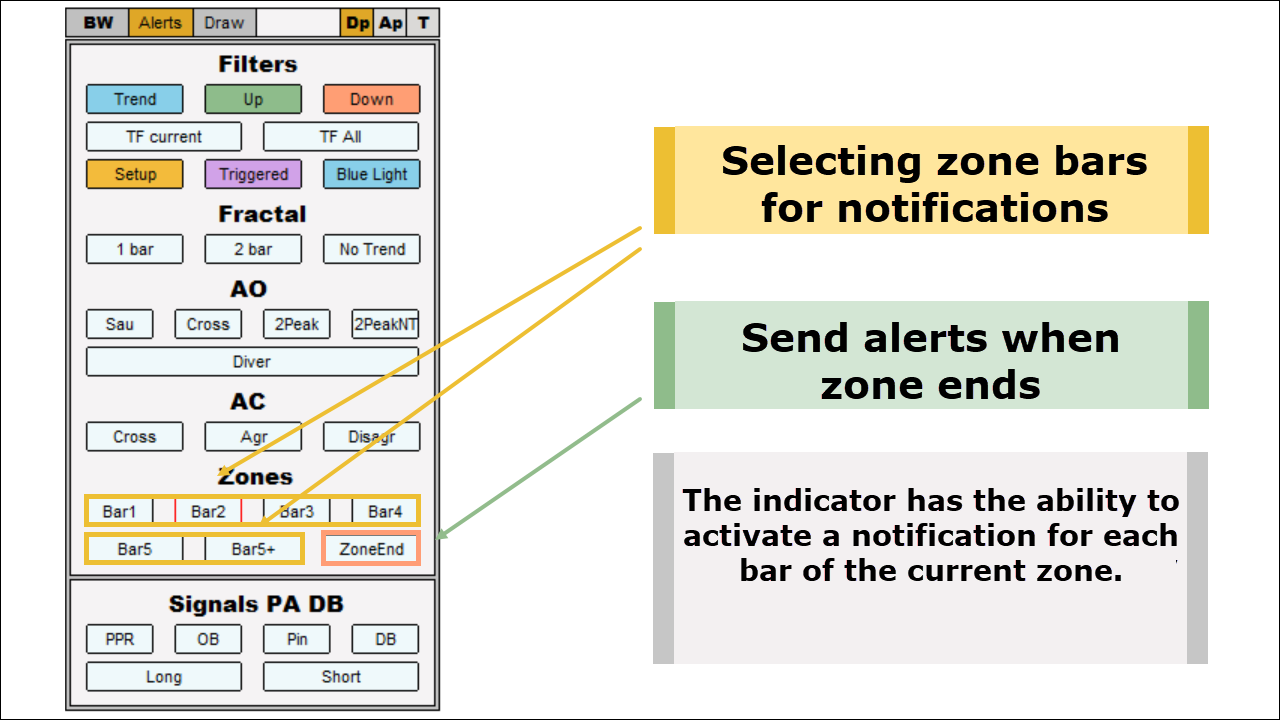 BW Alerts Draw Dp Ap T

Filters

Trend Up Down

TF current TF All

Setup Triggered Blue Light

Fractal

1 bar 2 bar No Trend

AO

Sau Cross 2Peak 2PeakNT

Diver

AC

Cross Agr Disagr

Zones

Bar1 Bar2 Bar3 Bar4

Bar5 Bar5+ ZoneEnd

Signals PA DB

PPR OB Pin DB

Long Short

Selecting zone bars for notifications

Send alerts when zone ends

The indicator has the ability to activate a notification for each bar of the current zone.